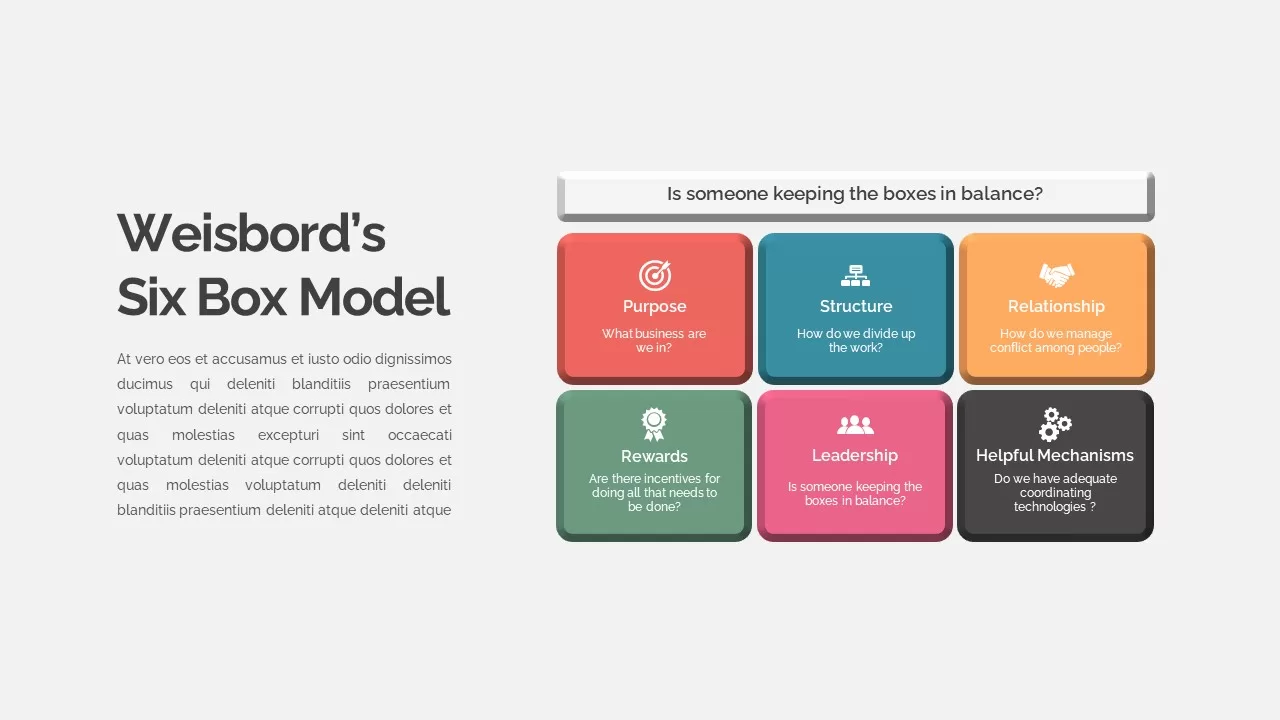 Weisbord's Six Box Model

At vero eos et accusamus et iusto odio dignissimos ducimus qui deleniti blanditiis praesentium voluptatum deleniti atque corrupti quos dolores et quas molestias excepturi sint occaecati voluptatum deleniti atque corrupti quos dolores et quas molestias voluptatum deleniti deleniti blanditiis praesentium deleniti atque deleniti atque

Is someone keeping the boxes in balance?

Purpose
What business are we in?

Structure
How do we divide up the work?

Relationship
How do we manage conflict among people?

Rewards
Are there incentives for doing all that needs to be done?

Leadership
Is someone keeping the boxes in balance?

Helpful Mechanisms
Do we have adequate coordinating technologies ?